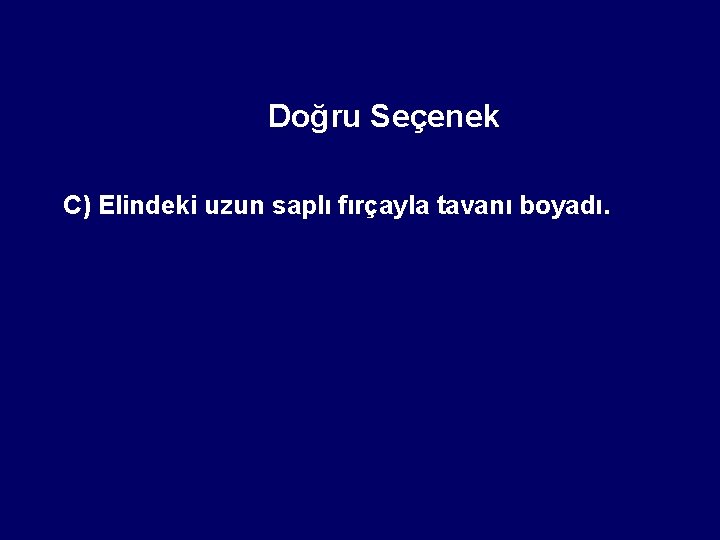 Doğru Seçenek

C) Elindeki uzun saplı fırçayla tavanı boyadı.